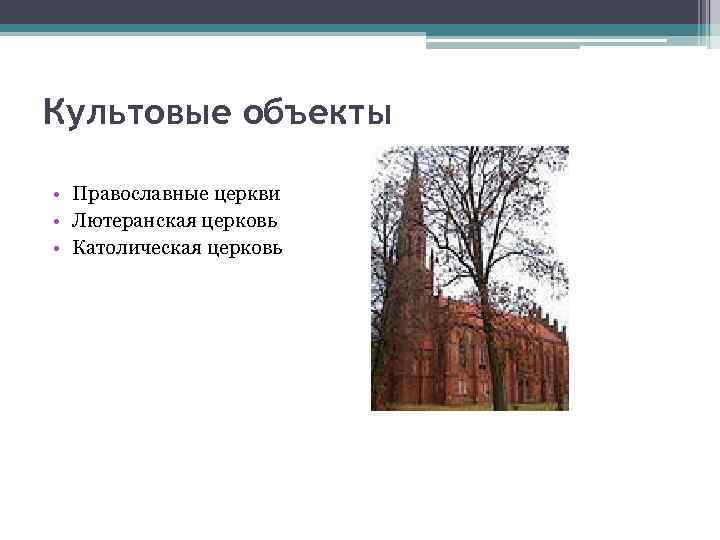 Культовые объекты

• Православные церкви
• Лютеранская церковь
• Католическая церковь